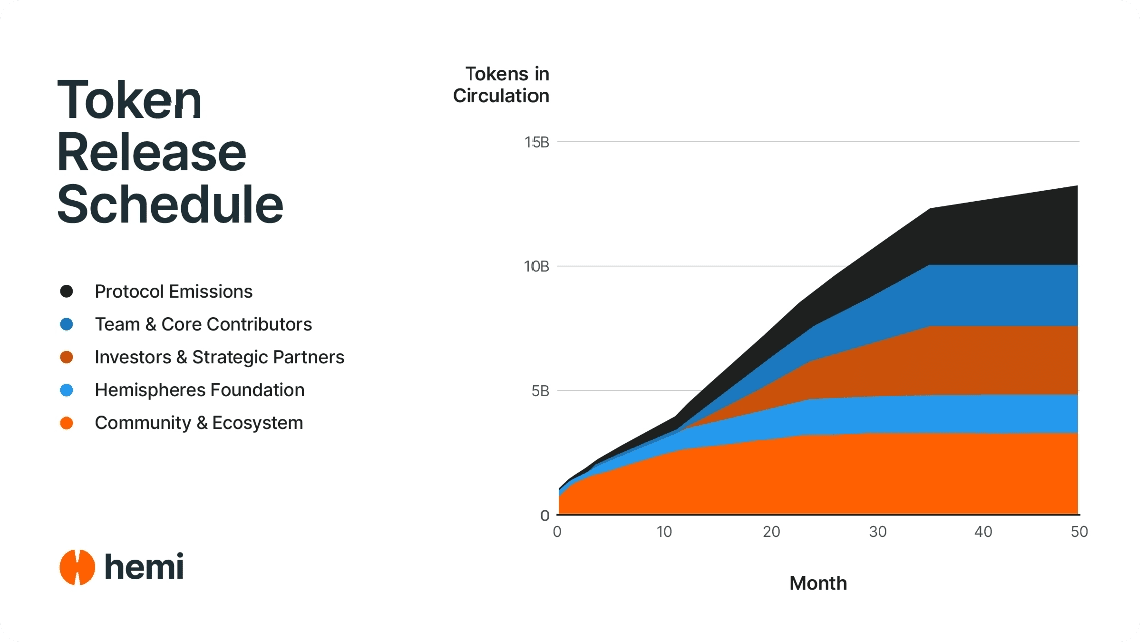 Token Release Schedule

Protocol Emissions
Team & Core Contributors
Investors & Strategic Partners
Hemispheres Foundation
Community & Ecosystem

hemi

Tokens in Circulation

15B
10B
5B
0

0
10
20
30
40
50

Month